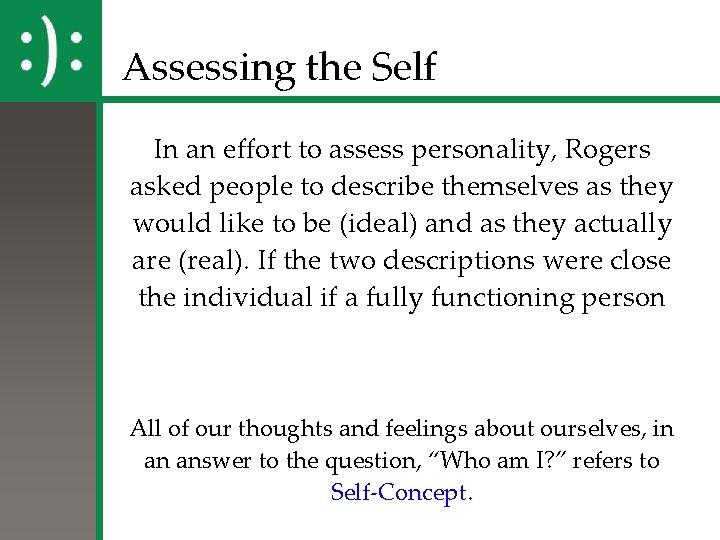 :):

Assessing the Self

In an effort to assess personality, Rogers asked people to describe themselves as they would like to be (ideal) and as they actually are (real). If the two descriptions were close the individual if a fully functioning person

All of our thoughts and feelings about ourselves, in an answer to the question, “Who am I?” refers to Self-Concept.